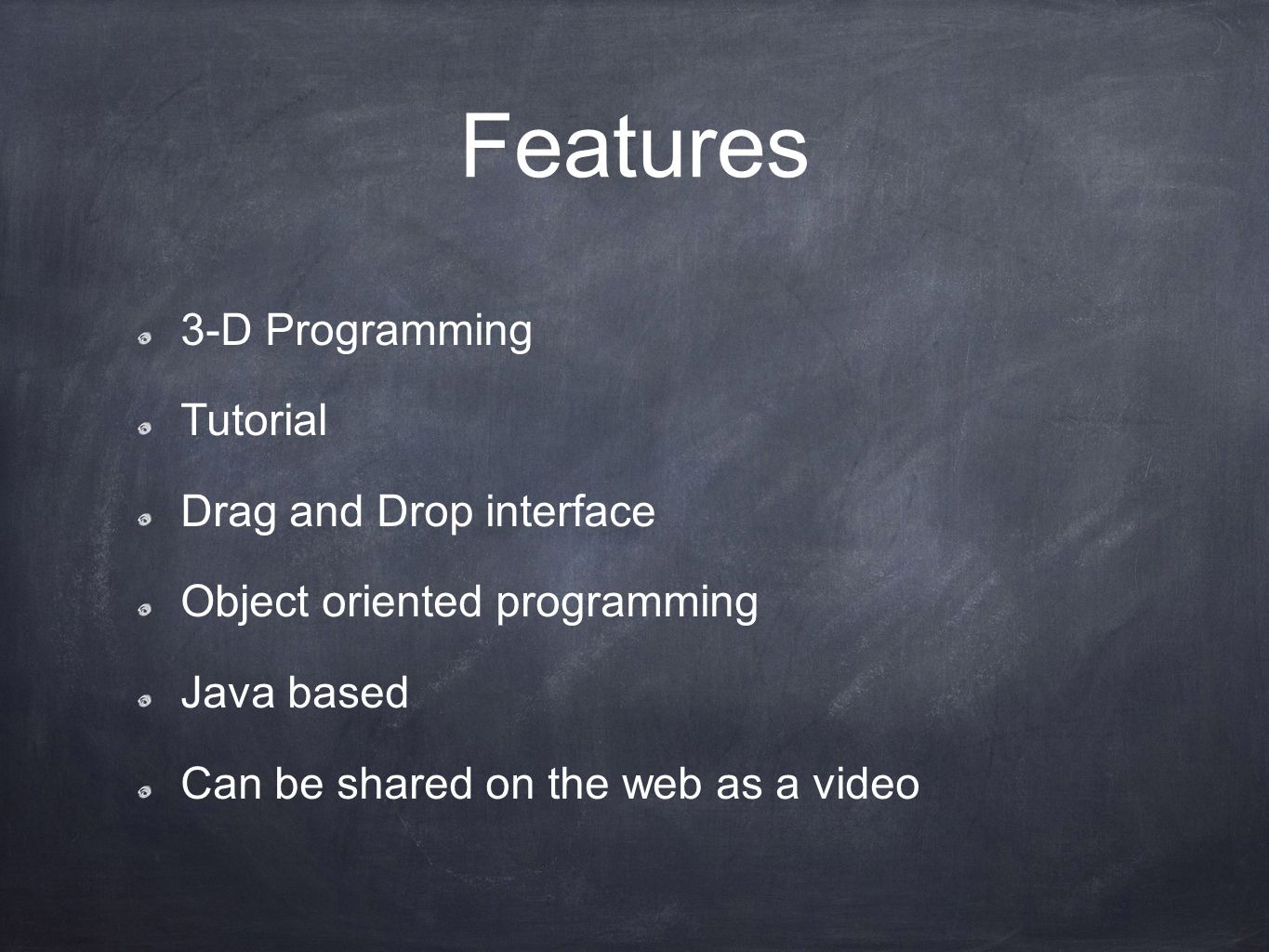 Features

3-D Programming

Tutorial

Drag and Drop interface

Object oriented programming

Java based

Can be shared on the web as a video